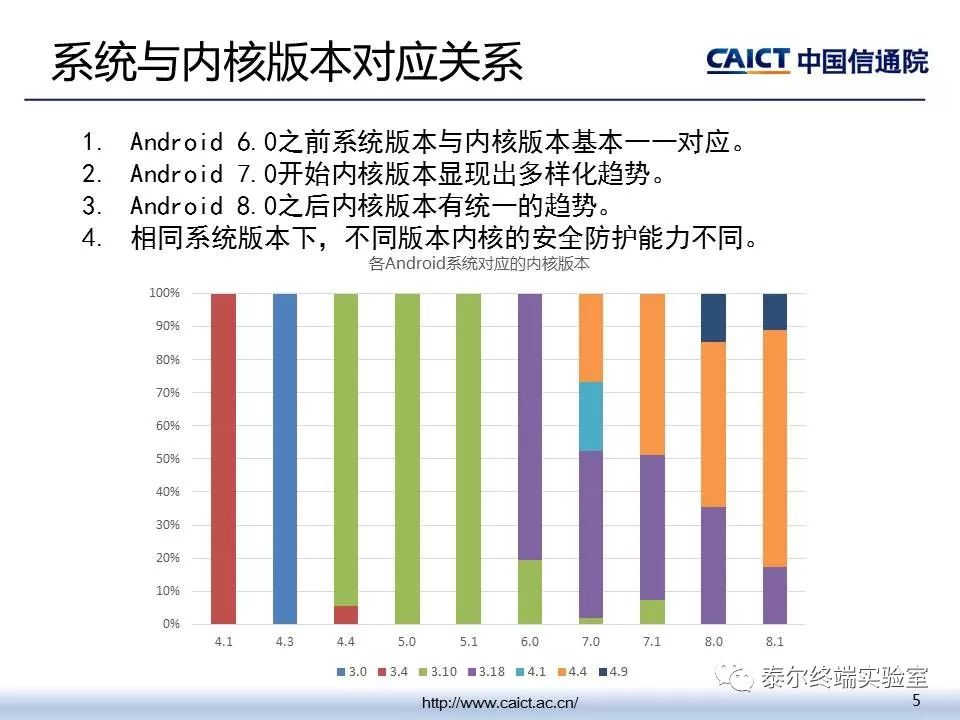 系统与内核版本对应关系

CAICT 中国信通院

1. Android 6.0之前系统版本与内核版本基本一一对应。
2. Android 7.0开始内核版本显现出多样化趋势。
3. Android 8.0之后内核版本有统一的趋势。
4. 相同系统版本下，不同版本内核的安全防护能力不同。

各Android系统对应的内核版本

100%
90%
80%
70%
60%
50%
40%
30%
20%
10%
0%

4.1 4.3 4.4 5.0 5.1 6.0 7.0 7.1 8.0 8.1

3.0 3.4 3.10 3.18 4.1 4.4 4.9

泰尔终端实验室

http://www.caict.ac.cn/

5